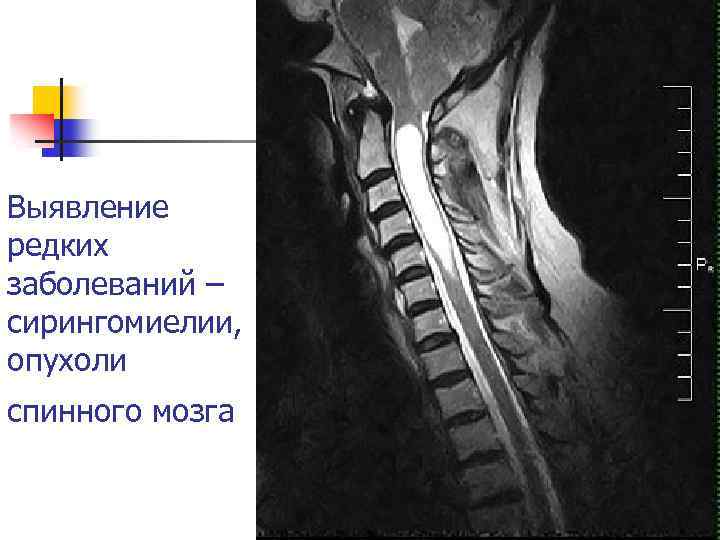 Выявление редких заболеваний – сирингомиелии, опухоли спинного мозга

P